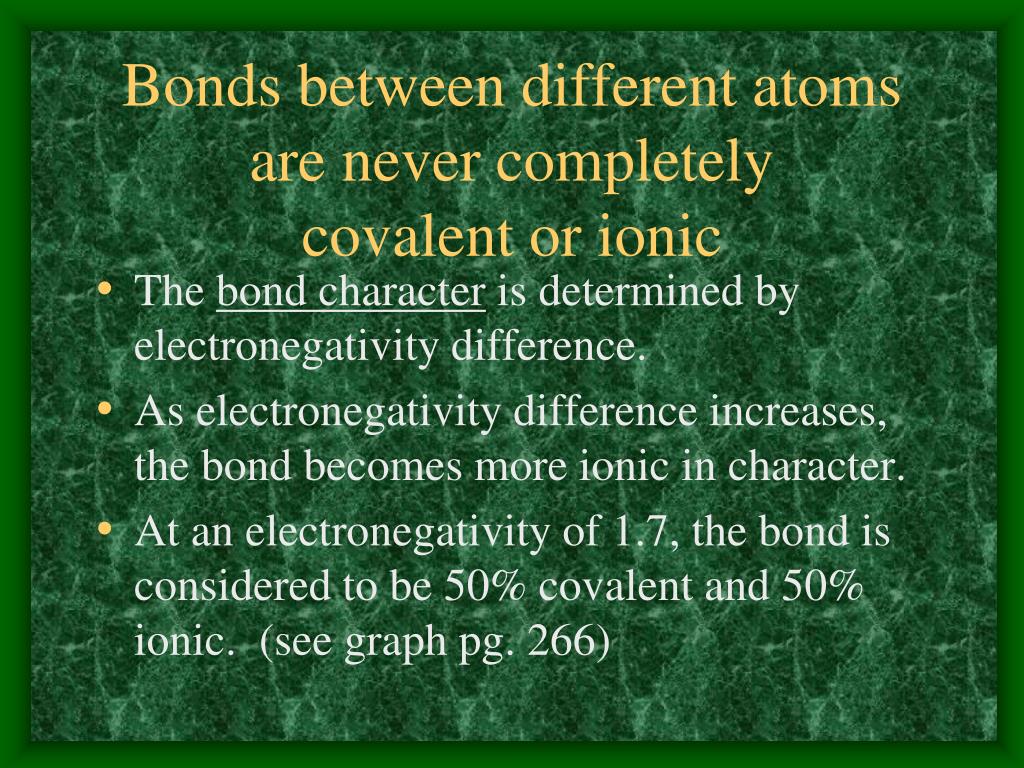 Bonds between different atoms are never completely covalent or ionic

• The bond character is determined by electronegativity difference.
• As electronegativity difference increases, the bond becomes more ionic in character.
• At an electronegativity of 1.7, the bond is considered to be 50% covalent and 50% ionic. (see graph pg. 266)